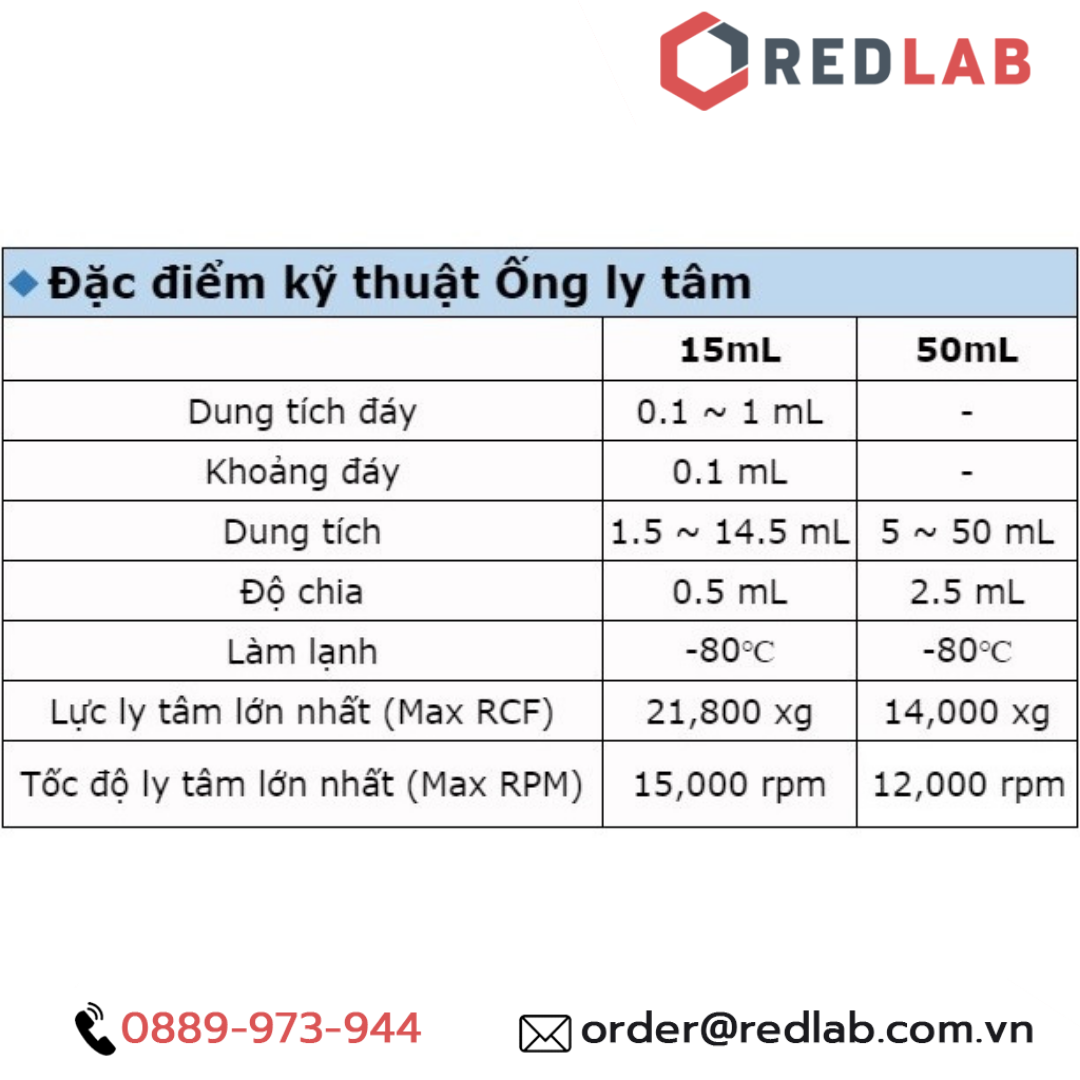 REDLAB

Đặc điểm kỹ thuật Ống ly tâm

| | 15mL | 50mL |
|---|---|---|
| Dung tích đáy | 0.1 ~ 1 mL | - |
| Khoảng đáy | 0.1 mL | - |
| Dung tích | 1.5 ~ 14.5 mL | 5 ~ 50 mL |
| Độ chia | 0.5 mL | 2.5 mL |
| Làm lạnh | -80℃ | -80℃ |
| Lực ly tâm lớn nhất (Max RCF) | 21,800 xg | 14,000 xg |
| Tốc độ ly tâm lớn nhất (Max RPM) | 15,000 rpm | 12,000 rpm |

0889-973-944
order@redlab.com.vn